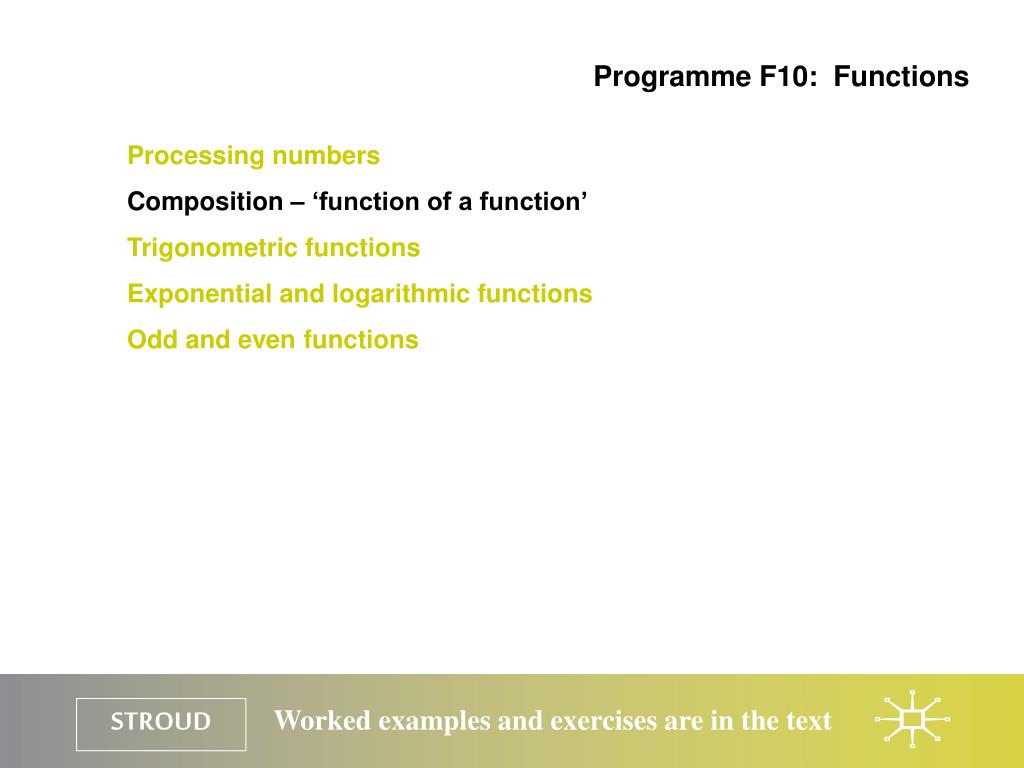 Programme F10: Functions

Processing numbers

Composition – ‘function of a function’

Trigonometric functions

Exponential and logarithmic functions

Odd and even functions

STROUD

Worked examples and exercises are in the text